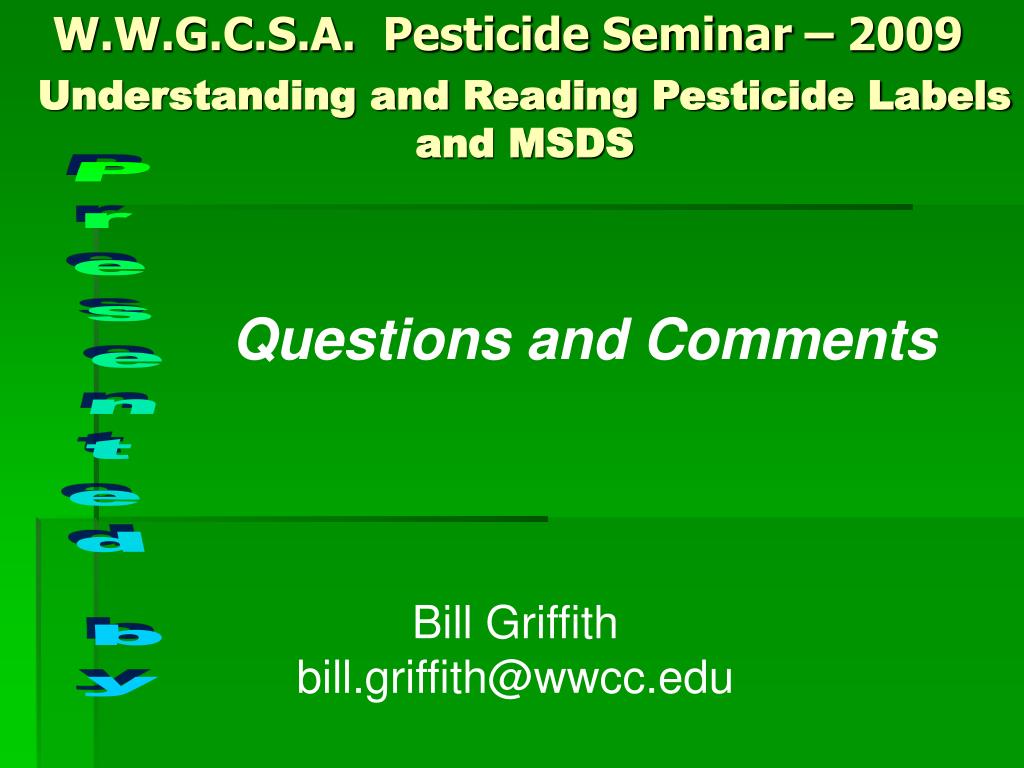 W.W.G.C.S.A. Pesticide Seminar – 2009

Understanding and Reading Pesticide Labels and MSDS

Presented by

Questions and Comments

Bill Griffith
bill.griffith@wwcc.edu